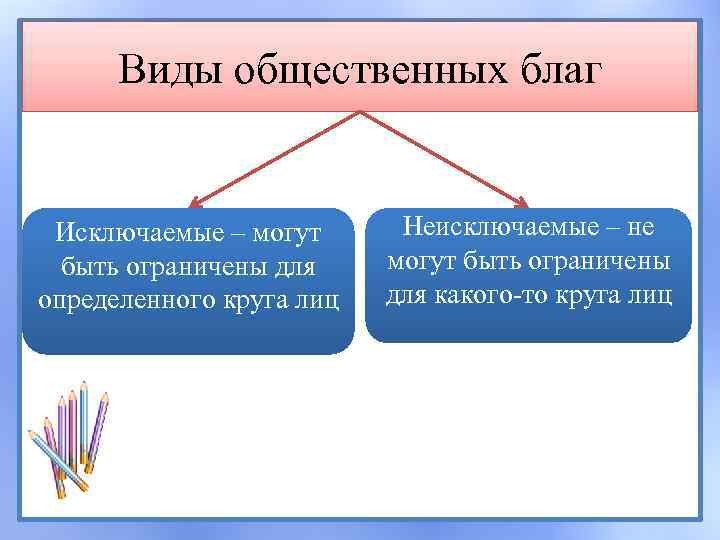 Виды общественных благ

Исключаемые – могут быть ограничены для определенного круга лиц

Неисключаемые – не могут быть ограничены для какого-то круга лиц